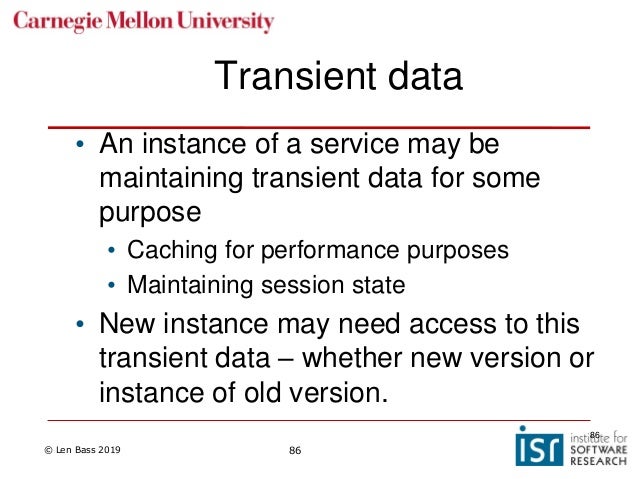 Carnegie Mellon University

Transient data

• An instance of a service may be maintaining transient data for some purpose
  • Caching for performance purposes
  • Maintaining session state
• New instance may need access to this transient data – whether new version or instance of old version.

© Len Bass 2019

86

86

isr institute for SOFTWARE RESEARCH